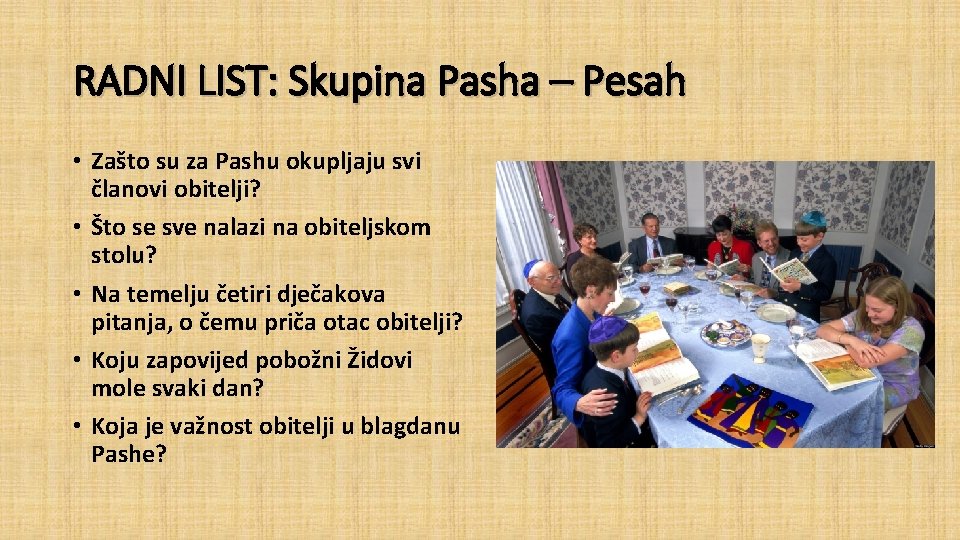 RADNI LIST: Skupina Pasha – Pesah

• Zašto su za Pashu okupljaju svi članovi obitelji?
• Što se sve nalazi na obiteljskom stolu?
• Na temelju četiri dječakova pitanja, o čemu priča otac obitelji?
• Koju zapovijed pobožni Židovi mole svaki dan?
• Koja je važnost obitelji u blagdanu Pashe?